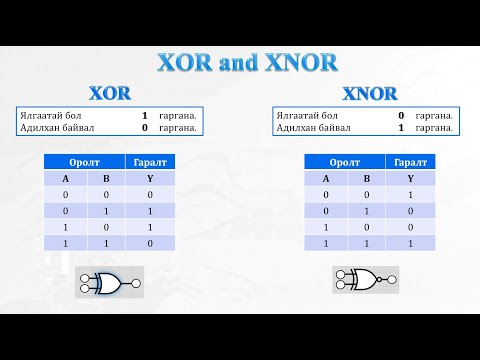 XOR and XNOR

XOR

Ялгаатай бол 1 гаргана.
Адилхан байвал 0 гаргана.

| Оролт | | Гаралт |
|---|---|---|
| A | B | Y |
| 0 | 0 | 0 |
| 0 | 1 | 1 |
| 1 | 0 | 1 |
| 1 | 1 | 0 |

XNOR

Ялгаатай бол 0 гаргана.
Адилхан байвал 1 гаргана.

| Оролт | | Гаралт |
|---|---|---|
| A | B | Y |
| 0 | 0 | 1 |
| 0 | 1 | 0 |
| 1 | 0 | 0 |
| 1 | 1 | 1 |